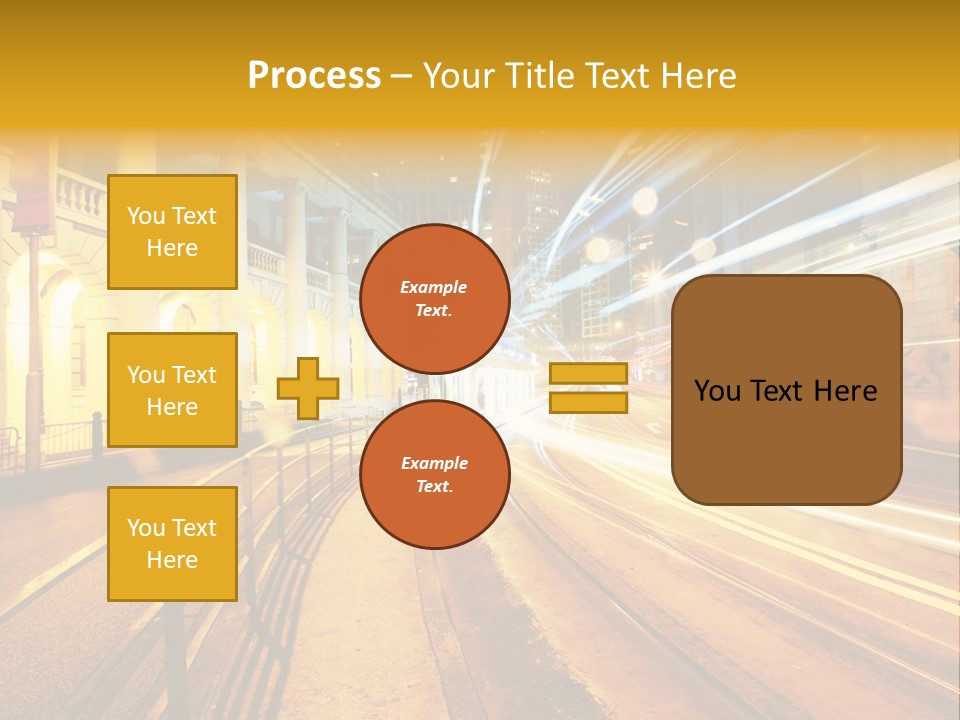 Process – Your Title Text Here

You Text Here

You Text Here

You Text Here

Example Text.

Example Text.

You Text Here